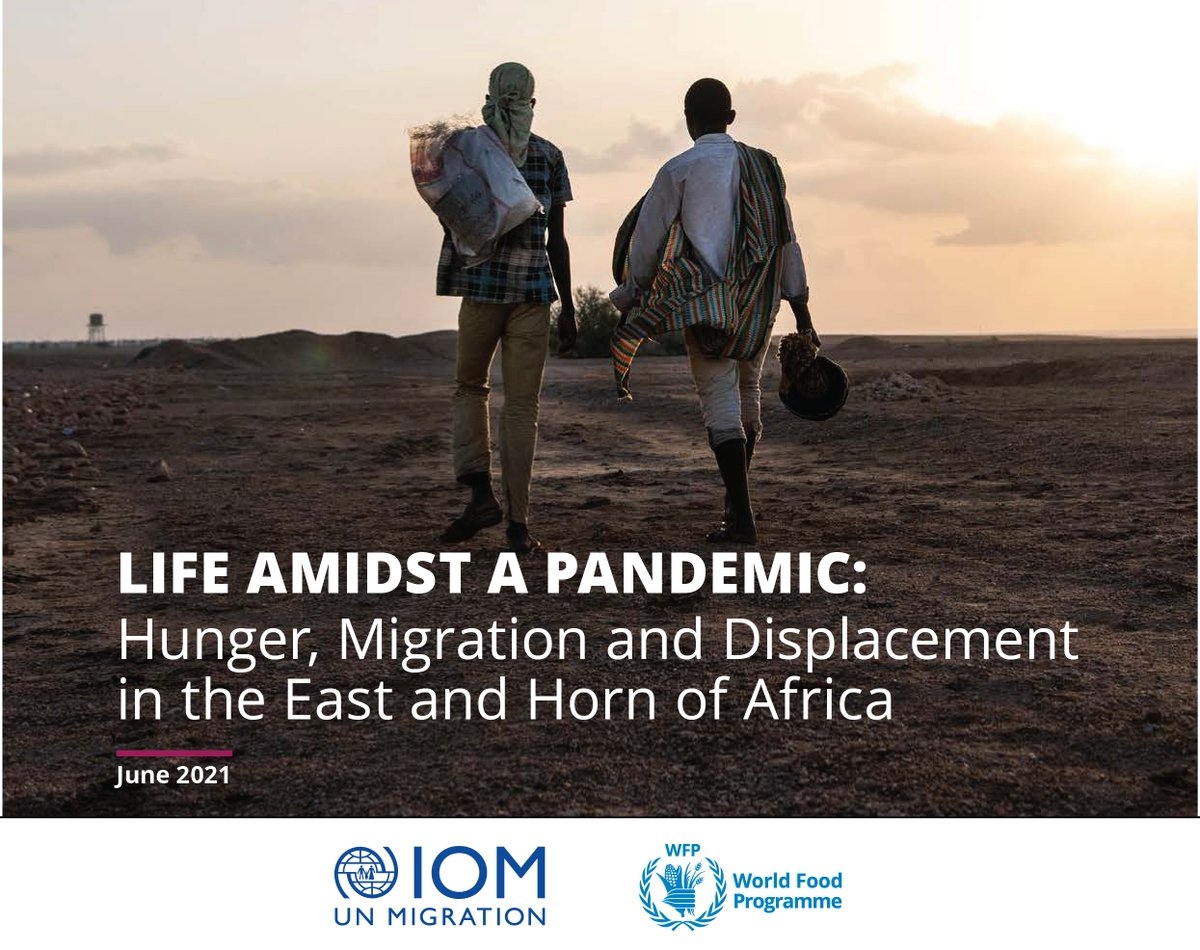 LIFE AMIDST A PANDEMIC:
Hunger, Migration and Displacement in the East and Horn of Africa

June 2021

IOM
UN MIGRATION

WFP
World Food Programme